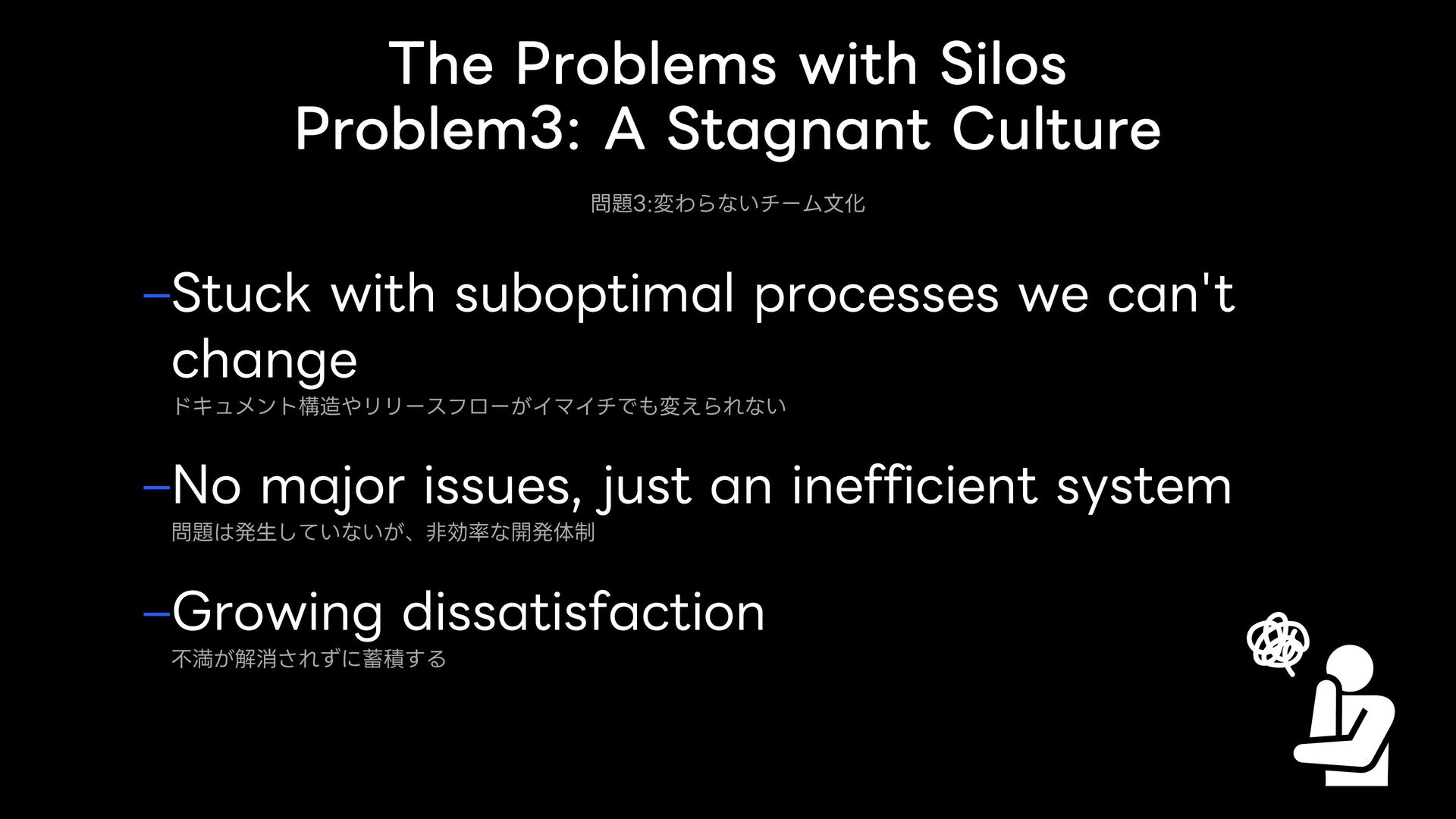 The Problems with Silos
Problem3: A Stagnant Culture

問題3:変わらないチーム文化

–Stuck with suboptimal processes we can't change
ドキュメント構造やリリースフローがイマイチでも変えられない

–No major issues, just an inefficient system
問題は発生していないが、非効率な開発体制

–Growing dissatisfaction
不満が解消されずに蓄積する